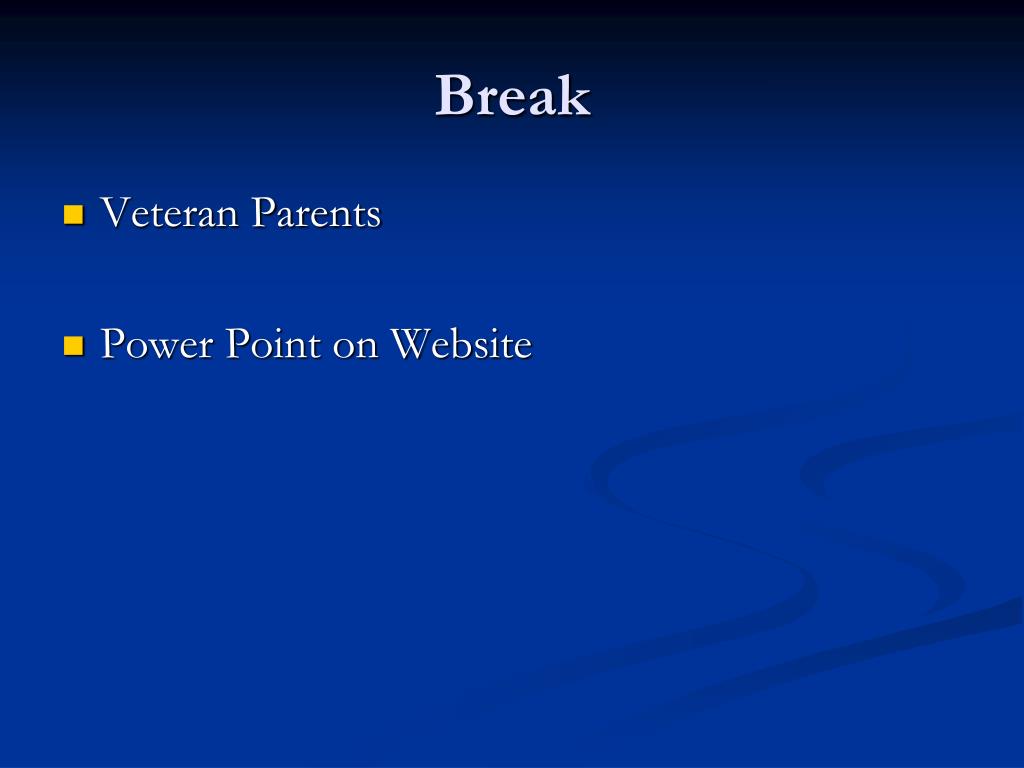 Break

Veteran Parents

Power Point on Website